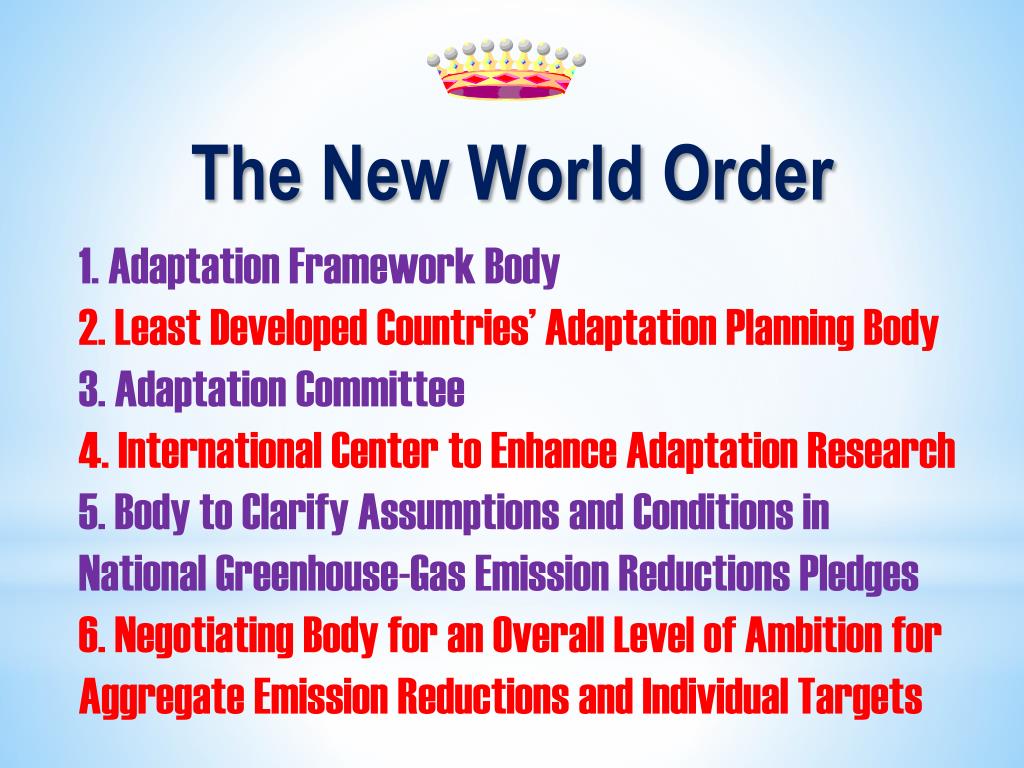 The New World Order

1. Adaptation Framework Body
2. Least Developed Countries' Adaptation Planning Body
3. Adaptation Committee
4. International Center to Enhance Adaptation Research
5. Body to Clarify Assumptions and Conditions in National Greenhouse-Gas Emission Reductions Pledges
6. Negotiating Body for an Overall Level of Ambition for Aggregate Emission Reductions and Individual Targets